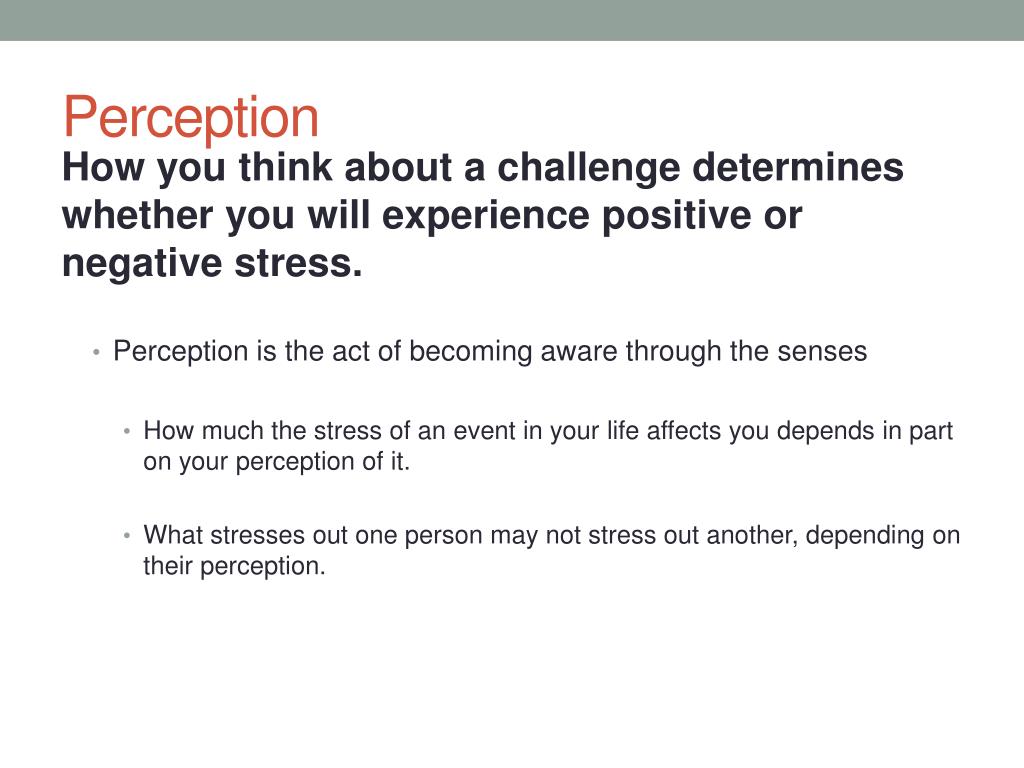 Perception

How you think about a challenge determines whether you will experience positive or negative stress.

• Perception is the act of becoming aware through the senses

• How much the stress of an event in your life affects you depends in part on your perception of it.

• What stresses out one person may not stress out another, depending on their perception.